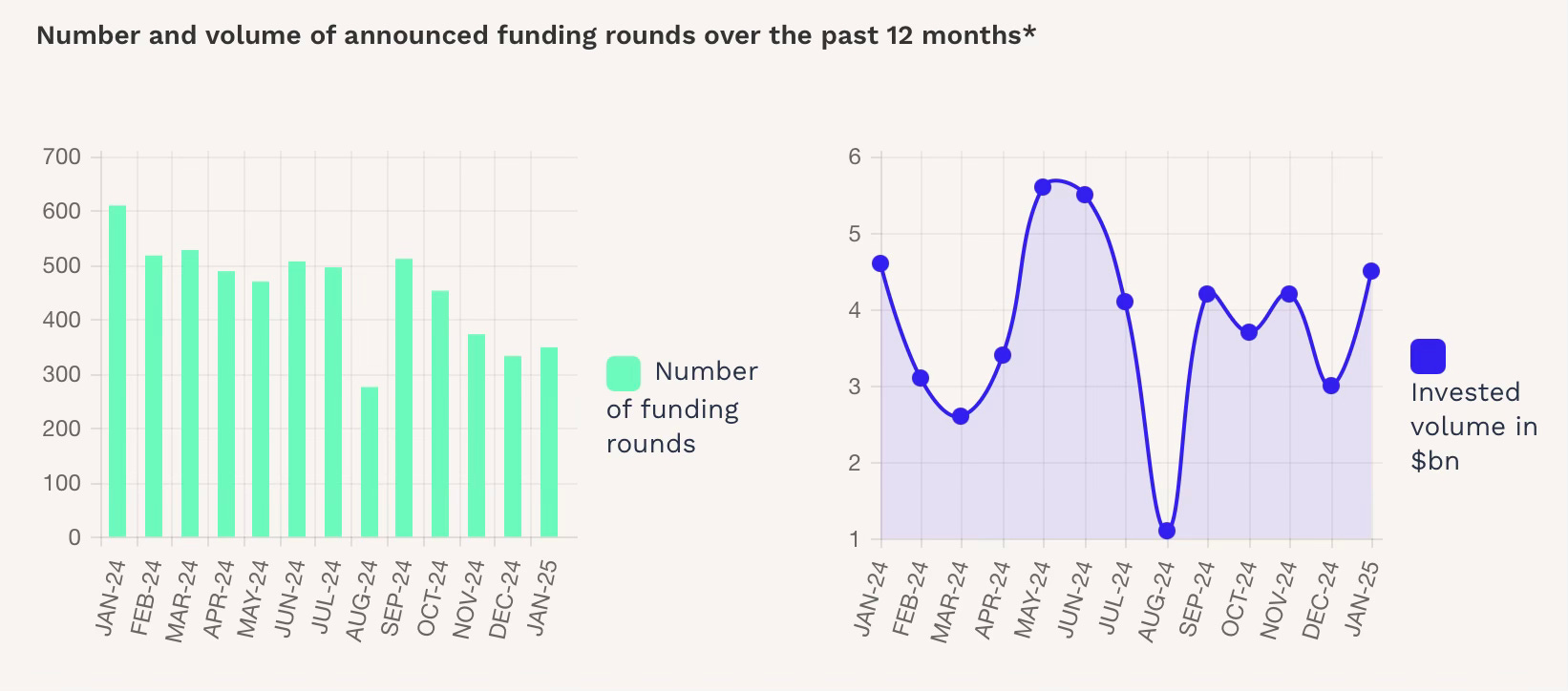 Number and volume of announced funding rounds over the past 12 months*

700
600
500
400
300
200
100
0

JAN-24 FEB-24 MAR-24 APR-24 MAY-24 JUN-24 JUL-24 AUG-24 SEP-24 OCT-24 NOV-24 DEC-24 JAN-25

Number of funding rounds

6
5
4
3
2
1

JAN-24 FEB-24 MAR-24 APR-24 MAY-24 JUN-24 JUL-24 AUG-24 SEP-24 OCT-24 NOV-24 DEC-24 JAN-25

Invested volume in $bn